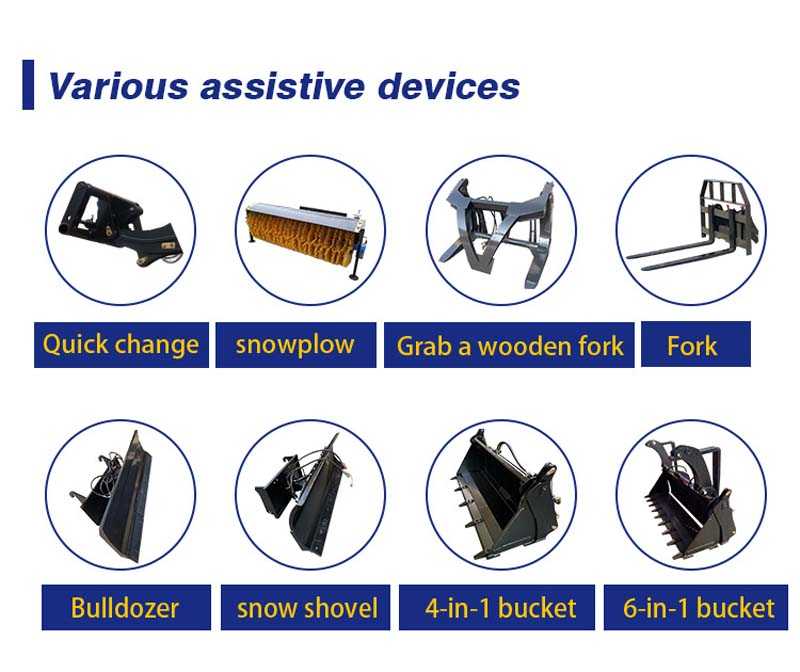 Various assistive devices

Quick change

snowplow

Grab a wooden fork

Fork

Bulldozer

snow shovel

4-in-1 bucket

6-in-1 bucket